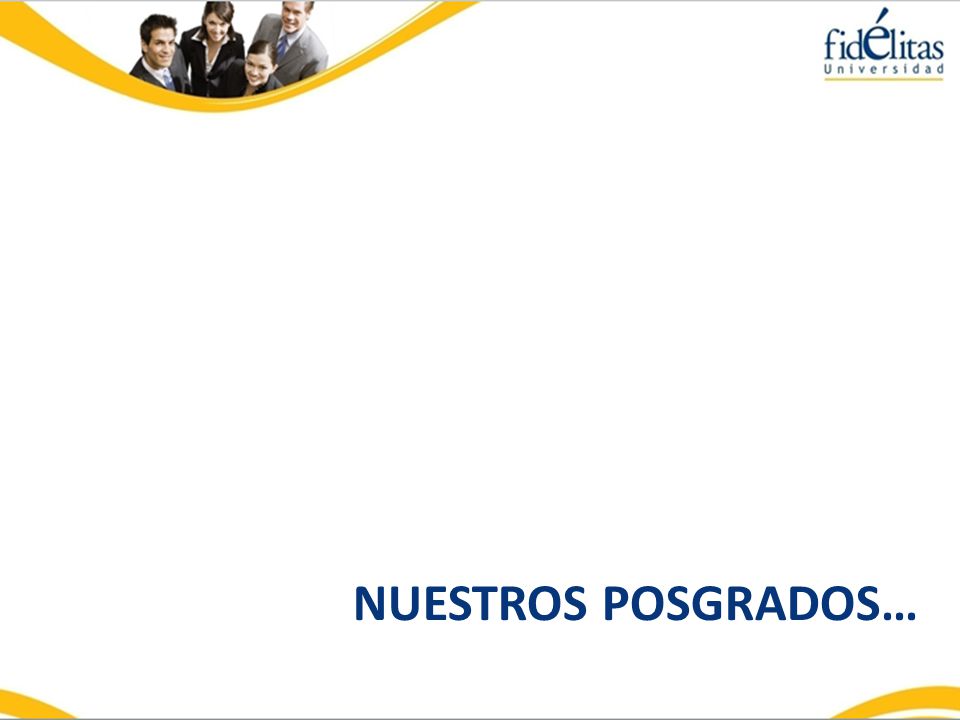 fidélitas
Universidad

NUESTROS POSGRADOS…